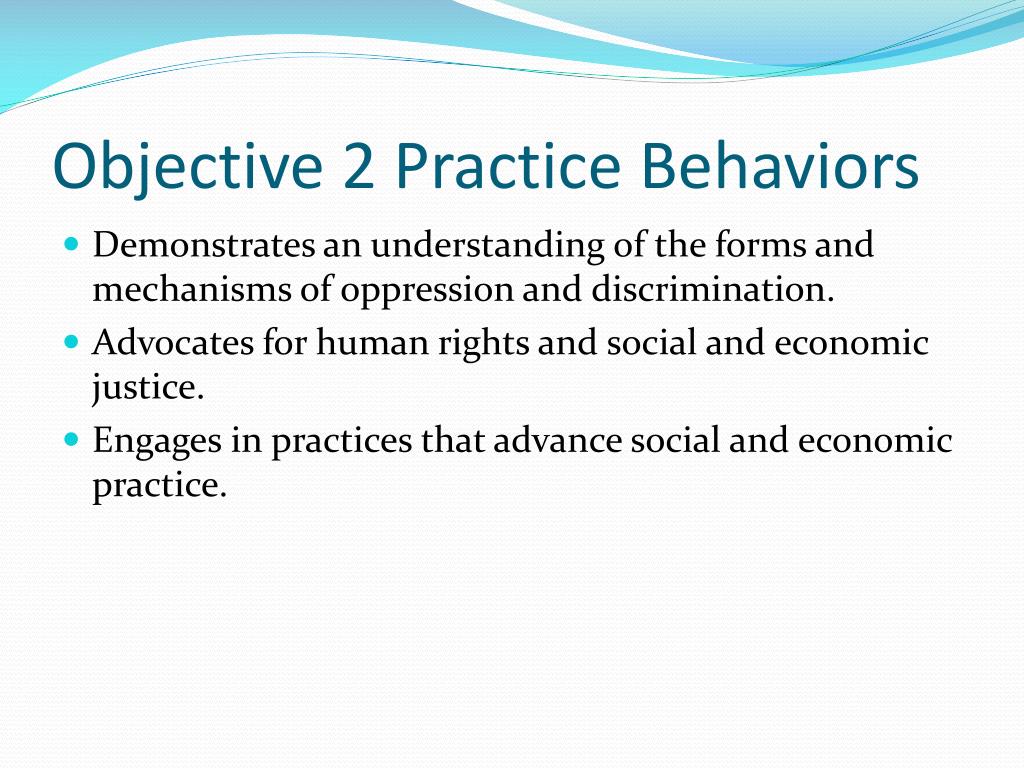 Objective 2 Practice Behaviors

- Demonstrates an understanding of the forms and mechanisms of oppression and discrimination.
- Advocates for human rights and social and economic justice.
- Engages in practices that advance social and economic practice.